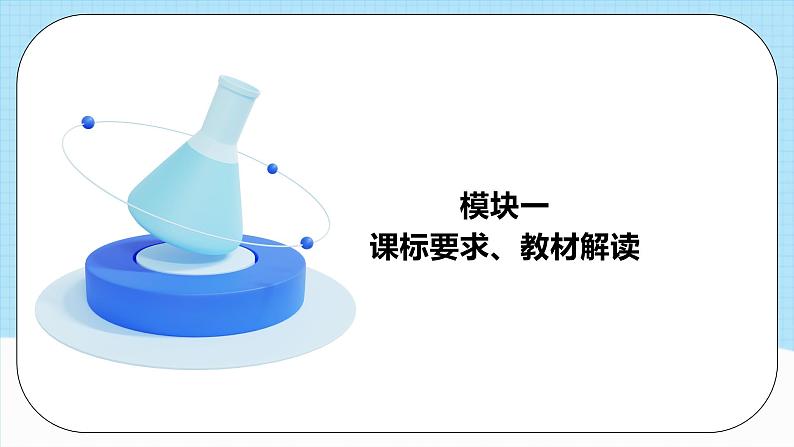 模块一
课标要求、教材解读